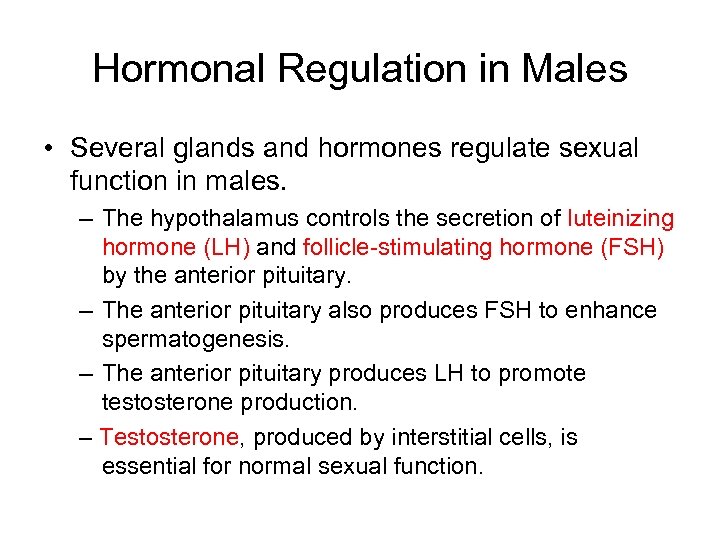 Hormonal Regulation in Males

• Several glands and hormones regulate sexual function in males.

– The hypothalamus controls the secretion of luteinizing hormone (LH) and follicle-stimulating hormone (FSH) by the anterior pituitary.

– The anterior pituitary also produces FSH to enhance spermatogenesis.

– The anterior pituitary produces LH to promote testosterone production.

– Testosterone, produced by interstitial cells, is essential for normal sexual function.